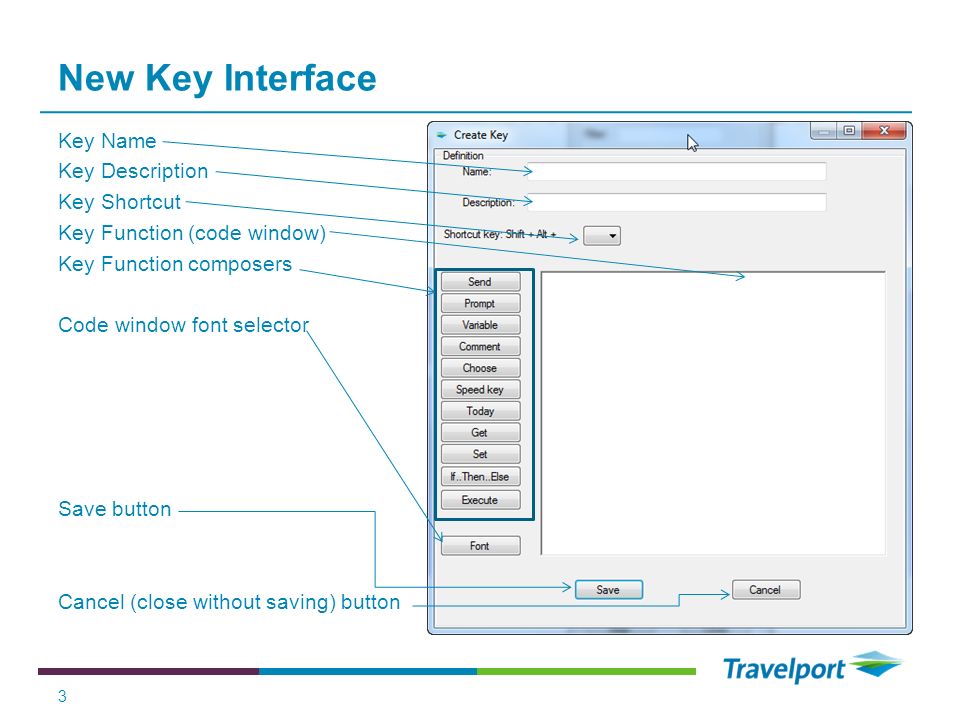 New Key Interface

Key Name
Key Description
Key Shortcut
Key Function (code window)
Key Function composers

Code window font selector

Save button

Cancel (close without saving) button

Create Key
Definition
Name:
Description:
Shortcut key: Shift + Alt +

Send
Prompt
Variable
Comment
Choose
Speed key
Today
Get
Set
If..Then..Else
Execute

Font

Save
Cancel

Travelport

3